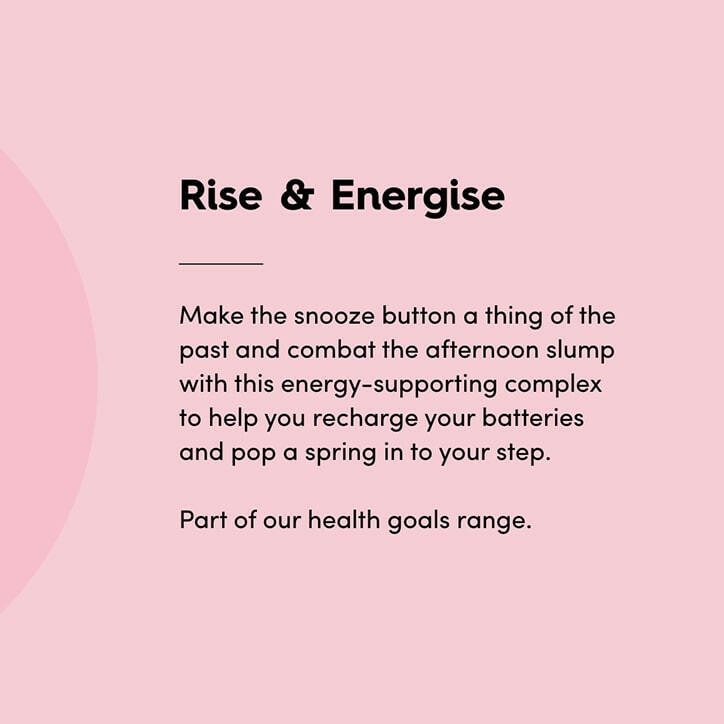 Rise & Energise

Make the snooze button a thing of the past and combat the afternoon slump with this energy-supporting complex to help you recharge your batteries and pop a spring in to your step.

Part of our health goals range.